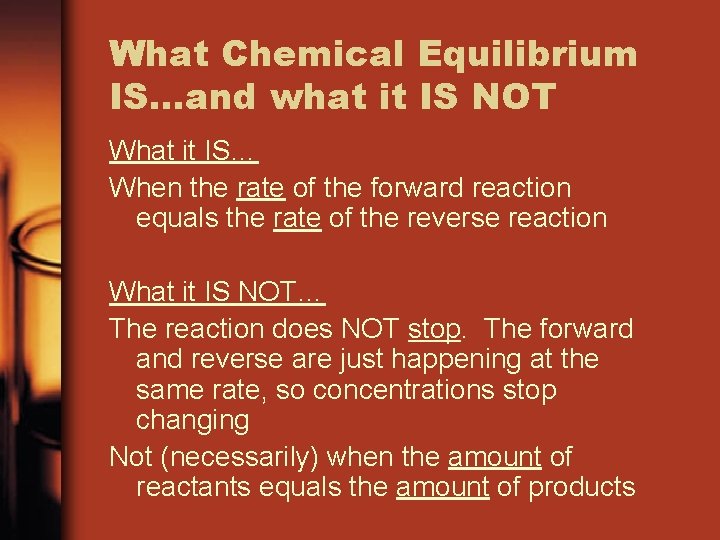 What Chemical Equilibrium IS…and what it IS NOT

What it IS…
When the rate of the forward reaction equals the rate of the reverse reaction

What it IS NOT…
The reaction does NOT stop. The forward and reverse are just happening at the same rate, so concentrations stop changing
Not (necessarily) when the amount of reactants equals the amount of products